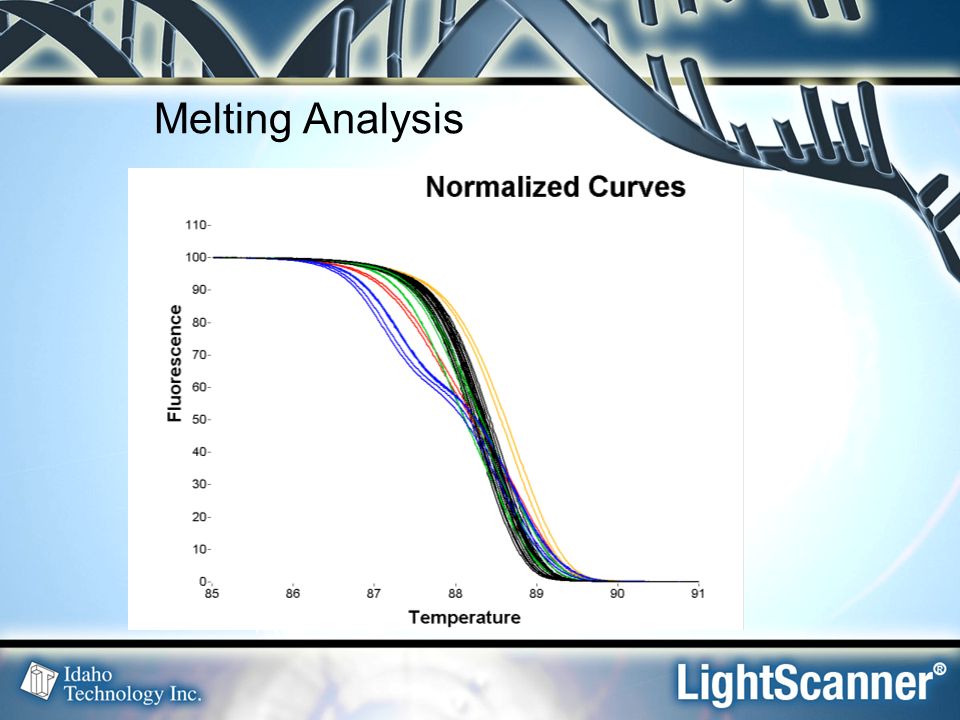 Melting Analysis

Normalized Curves

Fluorescence

110-
100-
90-
80-
70-
60-
50-
40-
30-
20-
10-
0-

85 86 87 88 89 90 91

Temperature

Idaho Technology Inc.

LightScanner®